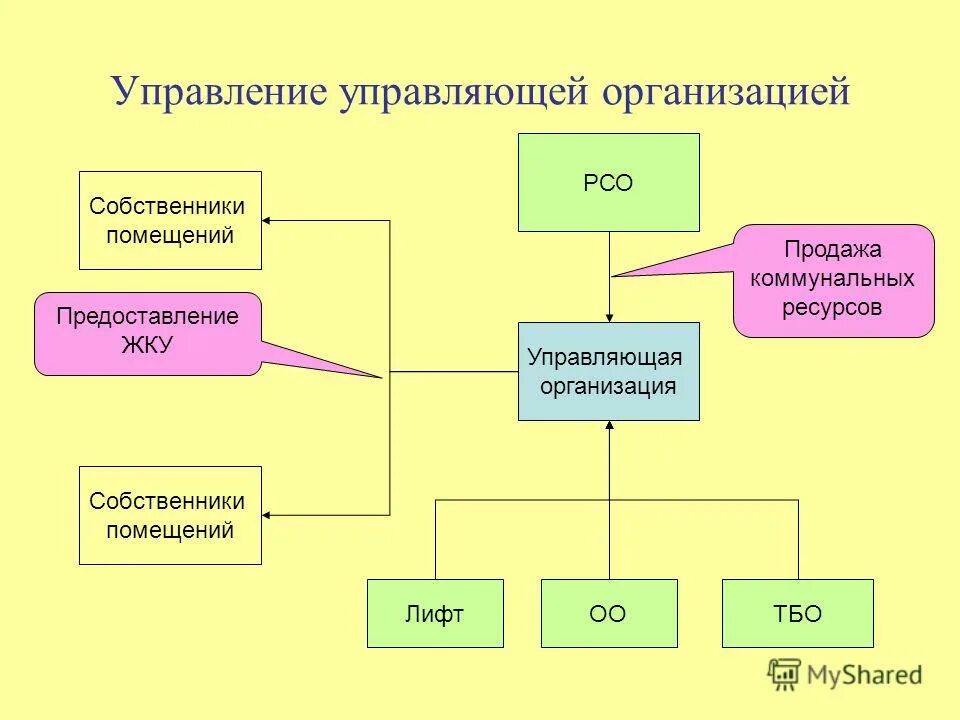 Управление управляющей организацией

Собственники помещений

РСО

Продажа коммунальных ресурсов

Предоставление ЖКУ

Управляющая организация

Собственники помещений

Лифт

ОО

ТБО

MyShared